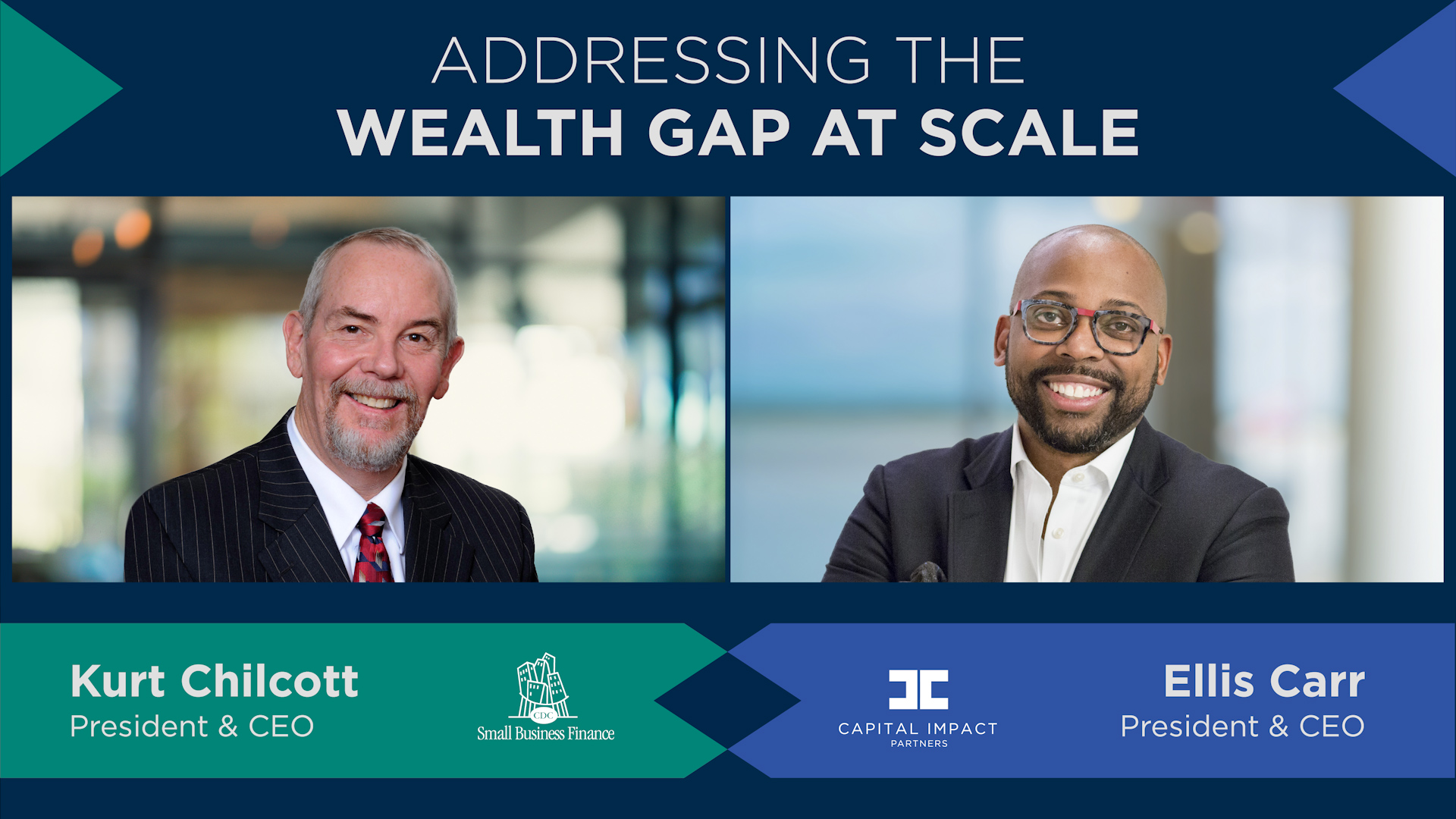 ADDRESSING THE
WEALTH GAP AT SCALE

Kurt Chilcott
President & CEO

CDC
Small Business Finance

CAPITAL IMPACT
PARTNERS

Ellis Carr
President & CEO